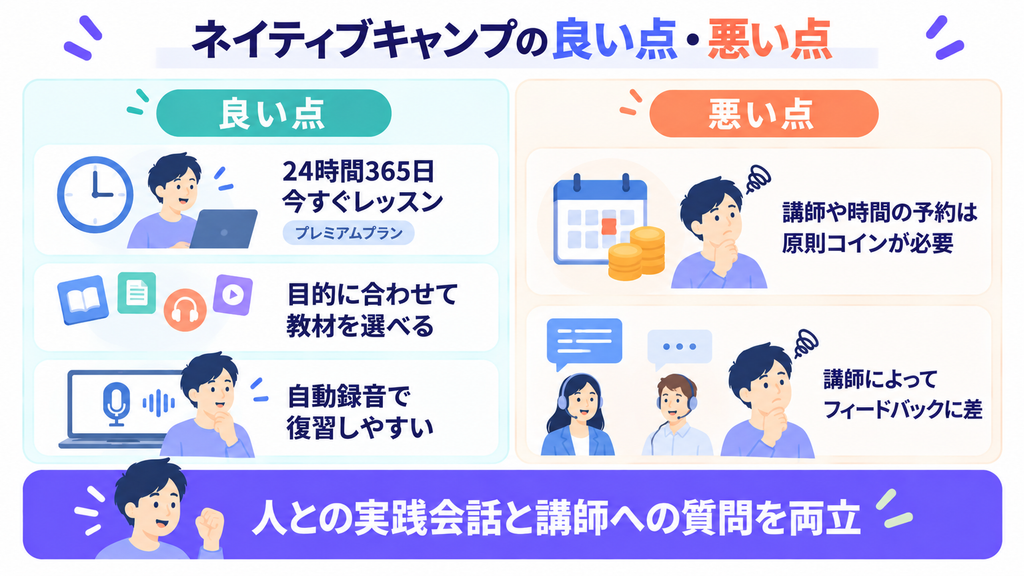 ネイティブキャンプの良い点・悪い点

良い点

24時間365日
今すぐレッスン
プレミアムプラン

目的に合わせて
教材を選べる

自動録音で
復習しやすい

悪い点

講師や時間の予約は
原則コインが必要

講師によって
フィードバックに差

人との実践会話と講師への質問を両立